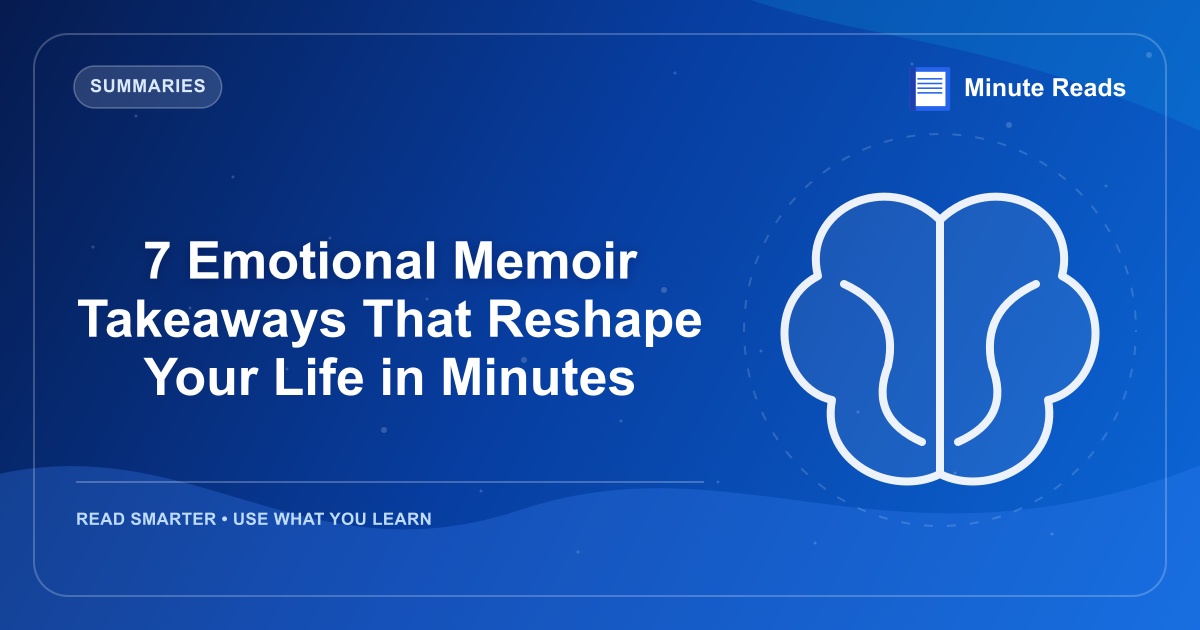 SUMMARIES

Minute Reads

7 Emotional Memoir Takeaways That Reshape Your Life in Minutes

READ SMARTER • USE WHAT YOU LEARN